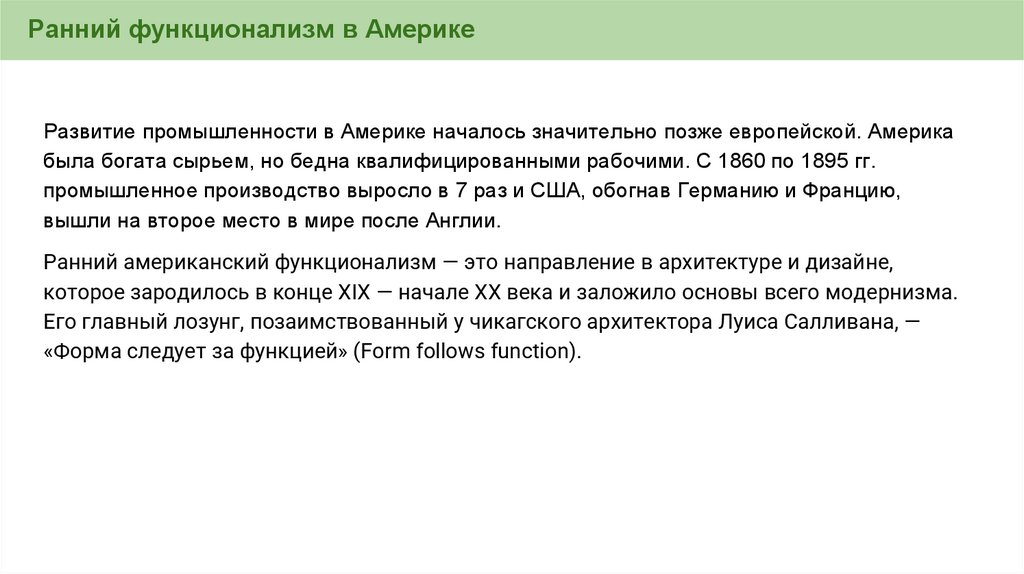 Ранний функционализм в Америке

Развитие промышленности в Америке началось значительно позже европейской. Америка была богата сырьем, но бедна квалифицированными рабочими. С 1860 по 1895 гг. промышленное производство выросло в 7 раз и США, обогнав Германию и Францию, вышли на второе место в мире после Англии.

Ранний американский функционализм — это направление в архитектуре и дизайне, которое зародилось в конце XIX — начале XX века и заложило основы всего модернизма. Его главный лозунг, позаимствованный у чикагского архитектора Луиса Салливана, — «Форма следует за функцией» (Form follows function).